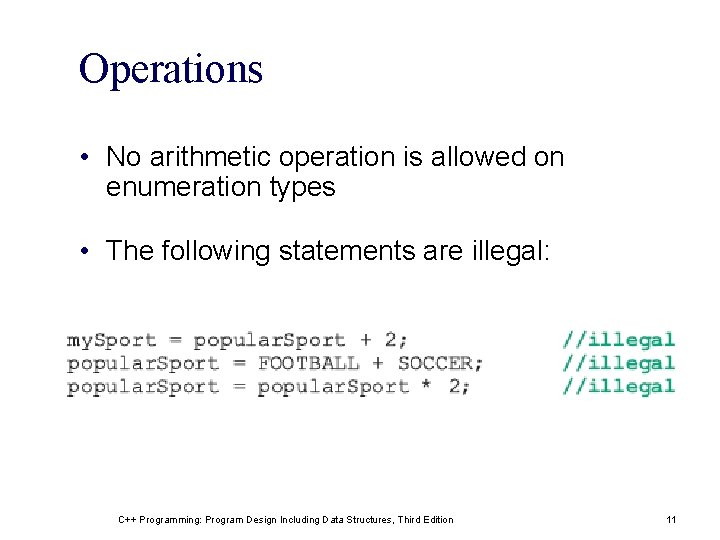 Operations

• No arithmetic operation is allowed on enumeration types

• The following statements are illegal:

mySport = popularSport + 2; //illegal
popularSport = FOOTBALL + SOCCER; //illegal
popularSport = popularSport * 2; //illegal

C++ Programming: Program Design Including Data Structures, Third Edition

11